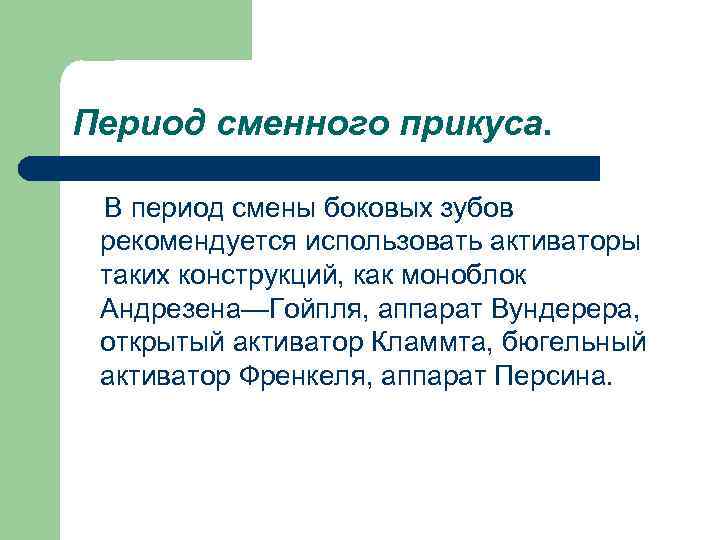 Период сменного прикуса.

В период смены боковых зубов рекомендуется использовать активаторы таких конструкций, как моноблок Андрезена—Гойпля, аппарат Вундерера, открытый активатор Кламмта, бюгельный активатор Френкеля, аппарат Персина.